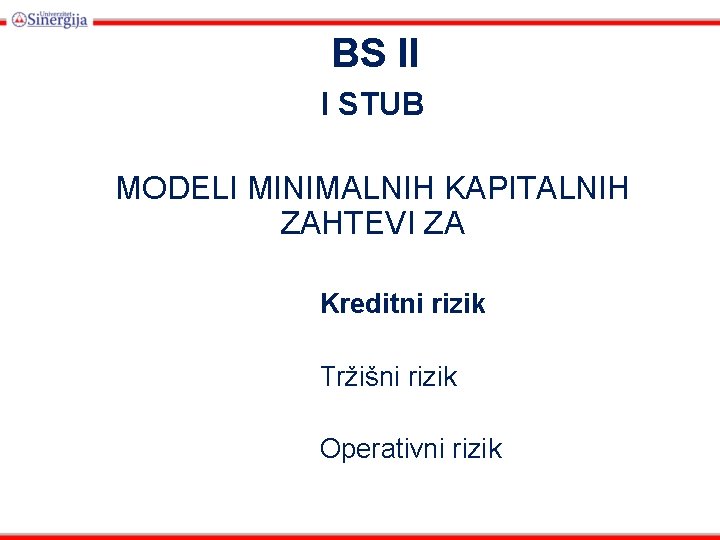 Univerzitet Sinergija

BS II

I STUB

MODELI MINIMALNIH KAPITALNIH ZAHTEVI ZA

Kreditni rizik

Tržišni rizik

Operativni rizik